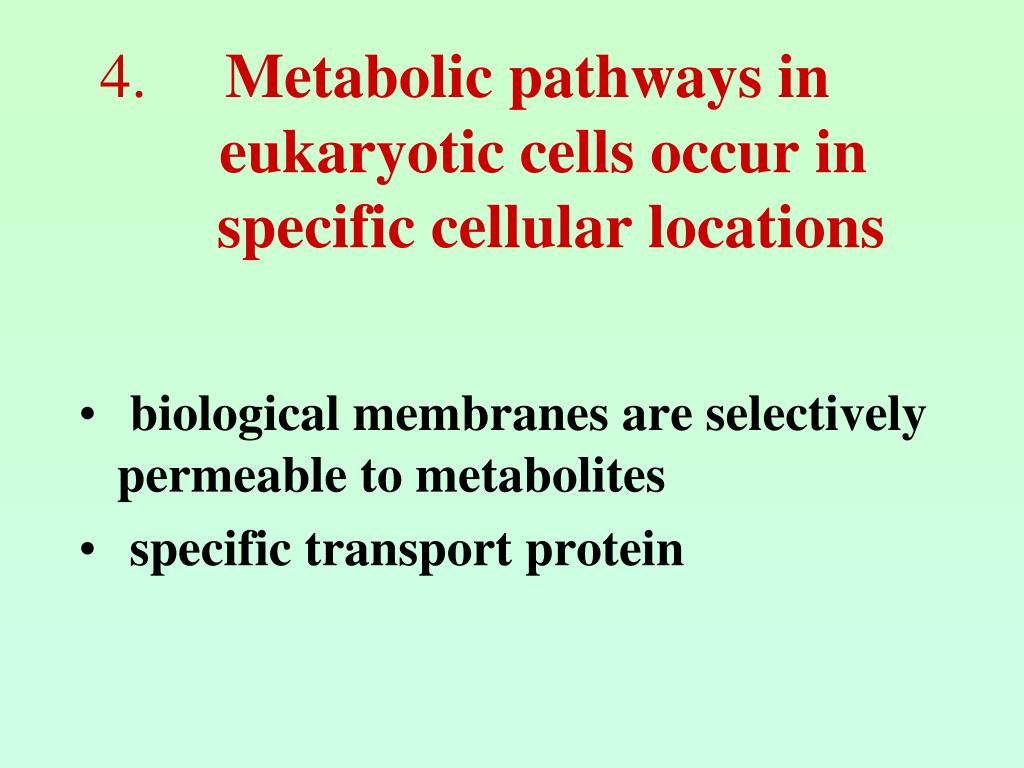 4. Metabolic pathways in eukaryotic cells occur in specific cellular locations

• biological membranes are selectively permeable to metabolites
• specific transport protein